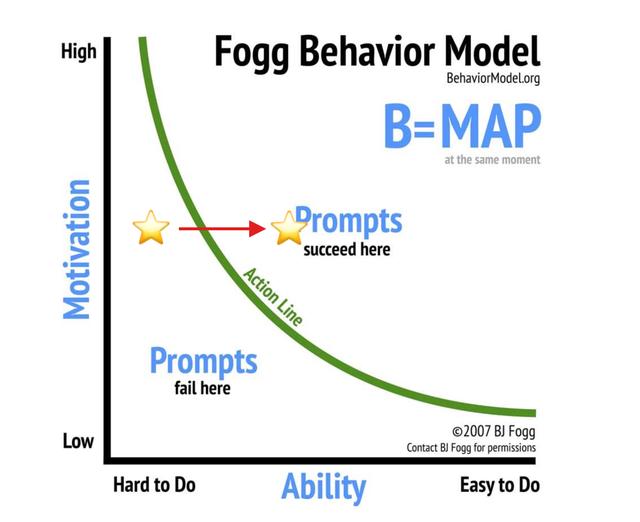 Fogg Behavior Model
BehaviorModel.org

B=MAP
at the same moment

High

Motivation

Low

Prompts
succeed here

Action Line

Prompts
fail here

©2007 BJ Fogg
Contact BJ Fogg for permissions

Hard to Do
Ability
Easy to Do